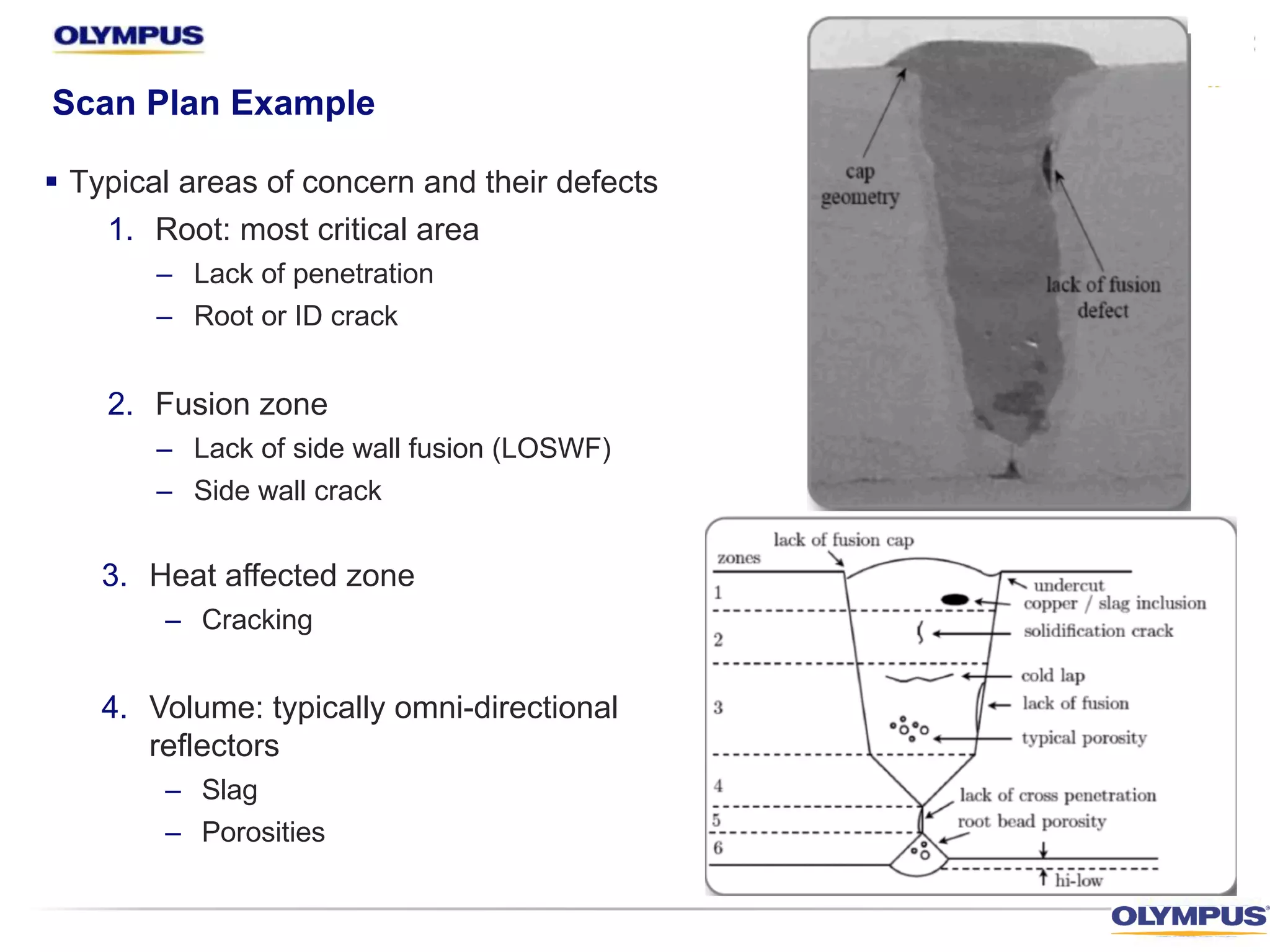 OLYMPUS

Scan Plan Example

▪ Typical areas of concern and their defects

1. Root: most critical area
– Lack of penetration
– Root or ID crack

2. Fusion zone
– Lack of side wall fusion (LOSWF)
– Side wall crack

3. Heat affected zone
– Cracking

4. Volume: typically omni-directional reflectors
– Slag
– Porosities

cap geometry

lack of fusion defect

lack of fusion cap
zones
1
2
3
4
5
6
undercut
copper / slag inclusion
solidification crack
cold lap
lack of fusion
typical porosity
lack of cross penetration
root bead porosity
hi-low

OLYMPUS